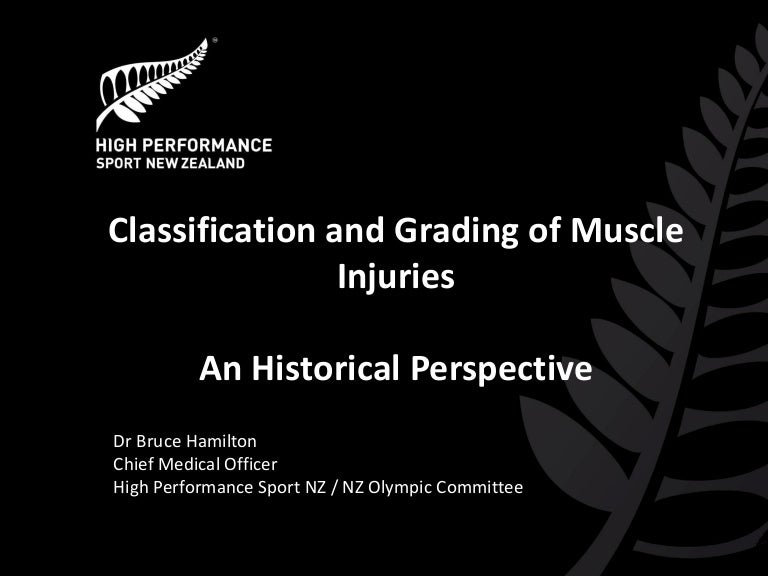 HIGH PERFORMANCE
SPORT NEW ZEALAND

Classification and Grading of Muscle Injuries

An Historical Perspective

Dr Bruce Hamilton
Chief Medical Officer
High Performance Sport NZ / NZ Olympic Committee